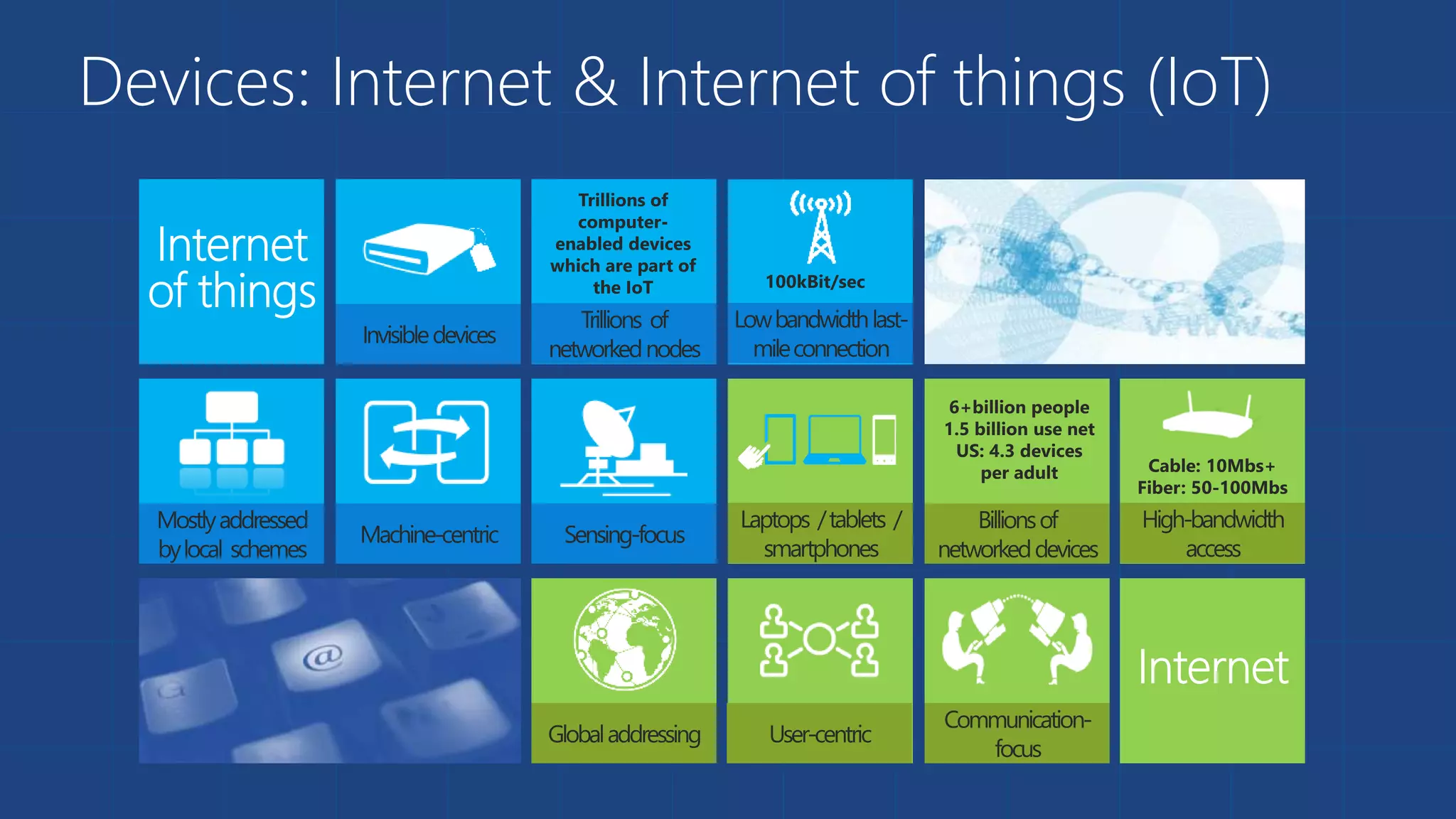 Devices: Internet & Internet of things (IoT)

Internet of things

Invisible devices

Trillions of computer-enabled devices which are part of the IoT

Trillions of networked nodes

100kBit/sec

Low bandwidth last-mile connection

www

Mostly addressed by local schemes

Machine-centric

Sensing-focus

Laptops / tablets / smartphones

6+billion people 1.5 billion use net US: 4.3 devices per adult

Billions of networked devices

Cable: 10Mbs+ Fiber: 50-100Mbs

High-bandwidth access

@

Global addressing

User-centric

Communication-focus

Internet